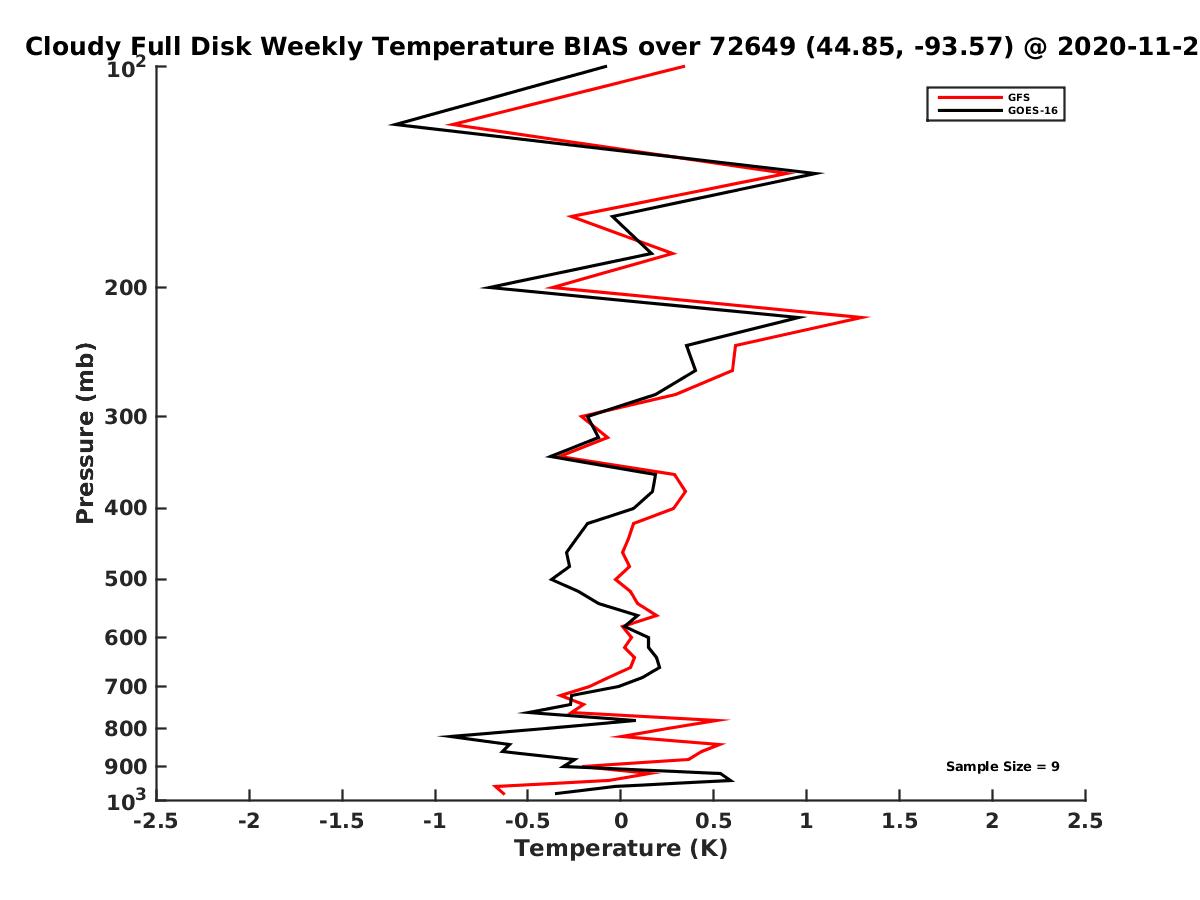 Cloudy Full Disk Weekly Temperature BIAS over 72649 (44.85, -93.57) @ 2020-11-2

GFS
GOES-16

Pressure (mb)

$10^2$
200
300
400
500
600
700
800
900
$10^3$

Sample Size = 9

-2.5 -2 -1.5 -1 -0.5 0 0.5 1 1.5 2 2.5

Temperature (K)